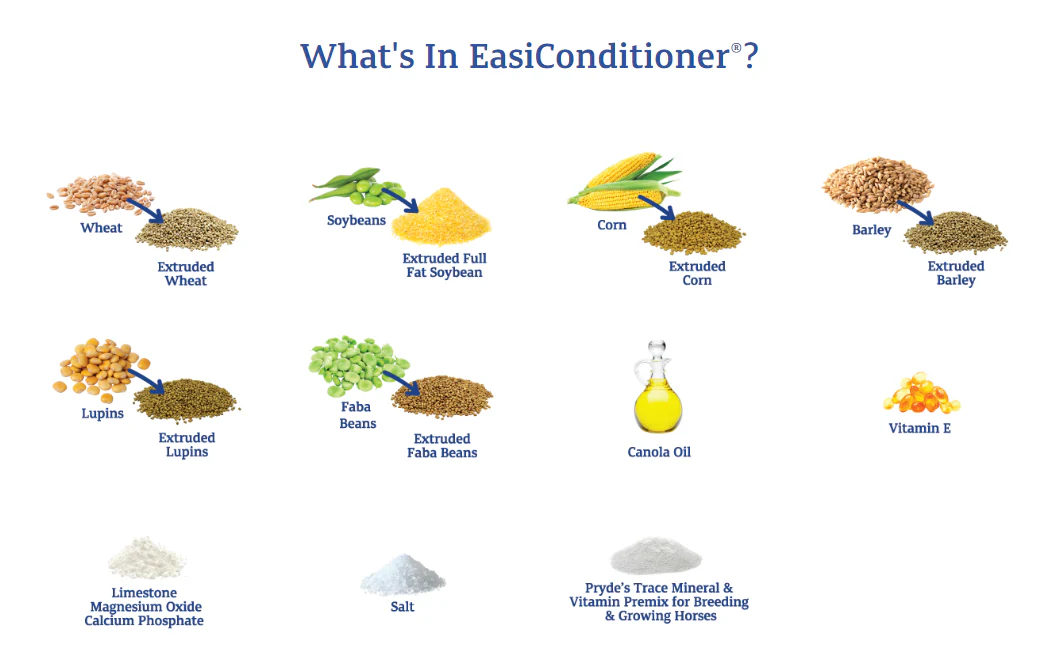 What's In EasiConditioner®?

Wheat

Extruded Wheat

Soybeans

Extruded Full Fat Soybean

Corn

Extruded Corn

Barley

Extruded Barley

Lupins

Extruded Lupins

Faba Beans

Extruded Faba Beans

Canola Oil

Vitamin E

Limestone
Magnesium Oxide
Calcium Phosphate

Salt

Pryde's Trace Mineral & Vitamin Premix for Breeding & Growing Horses